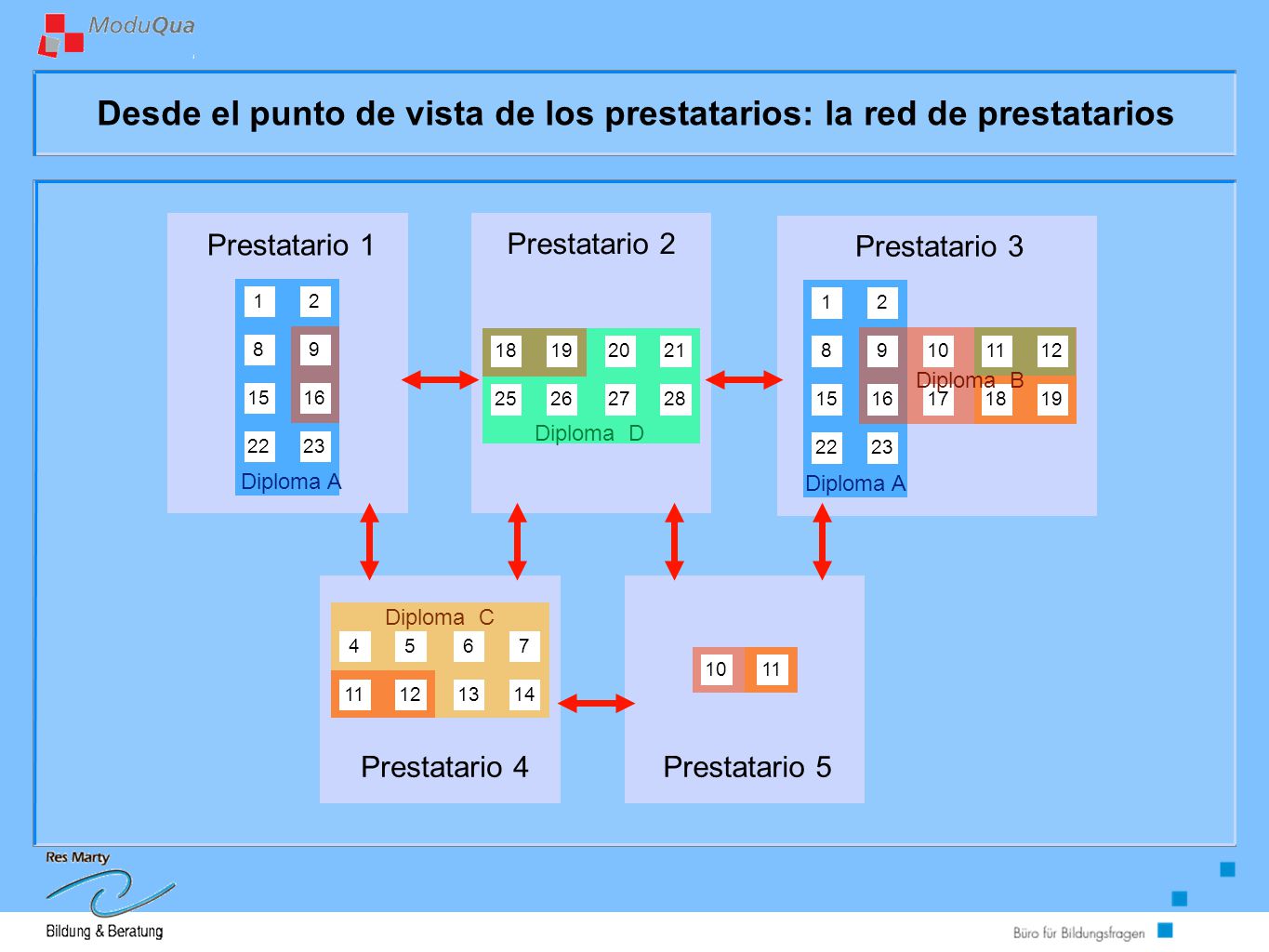 ModuQua

Desde el punto de vista de los prestatarios: la red de prestatarios

Prestatario 1

1 2
8 9
15 16
22 23
Diploma A

Prestatario 2

18 19 20 21
25 26 27 28
Diploma D

Prestatario 3

1 2
8 9 10 11 12
Diploma B
15 16 17 18 19
22 23
Diploma A

Diploma C
4 5 6 7
11 12 13 14

Prestatario 4

10 11

Prestatario 5

Res Marty
Bildung & Beratung

Büro für Bildungsfragen